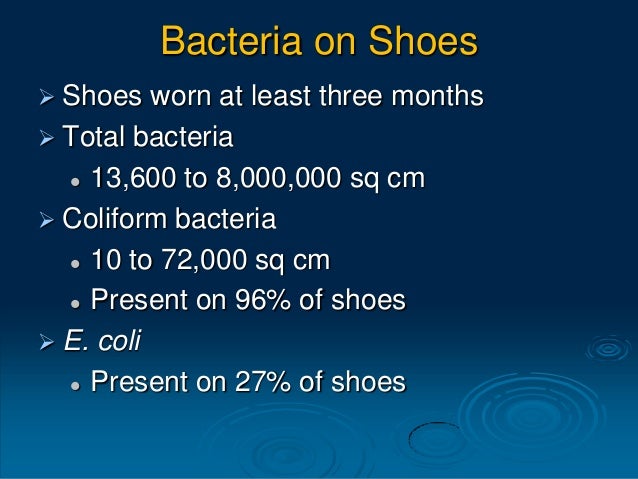 Bacteria on Shoes

➢ Shoes worn at least three months
➢ Total bacteria
• 13,600 to 8,000,000 sq cm
➢ Coliform bacteria
• 10 to 72,000 sq cm
• Present on 96% of shoes
➢ E. coli
• Present on 27% of shoes